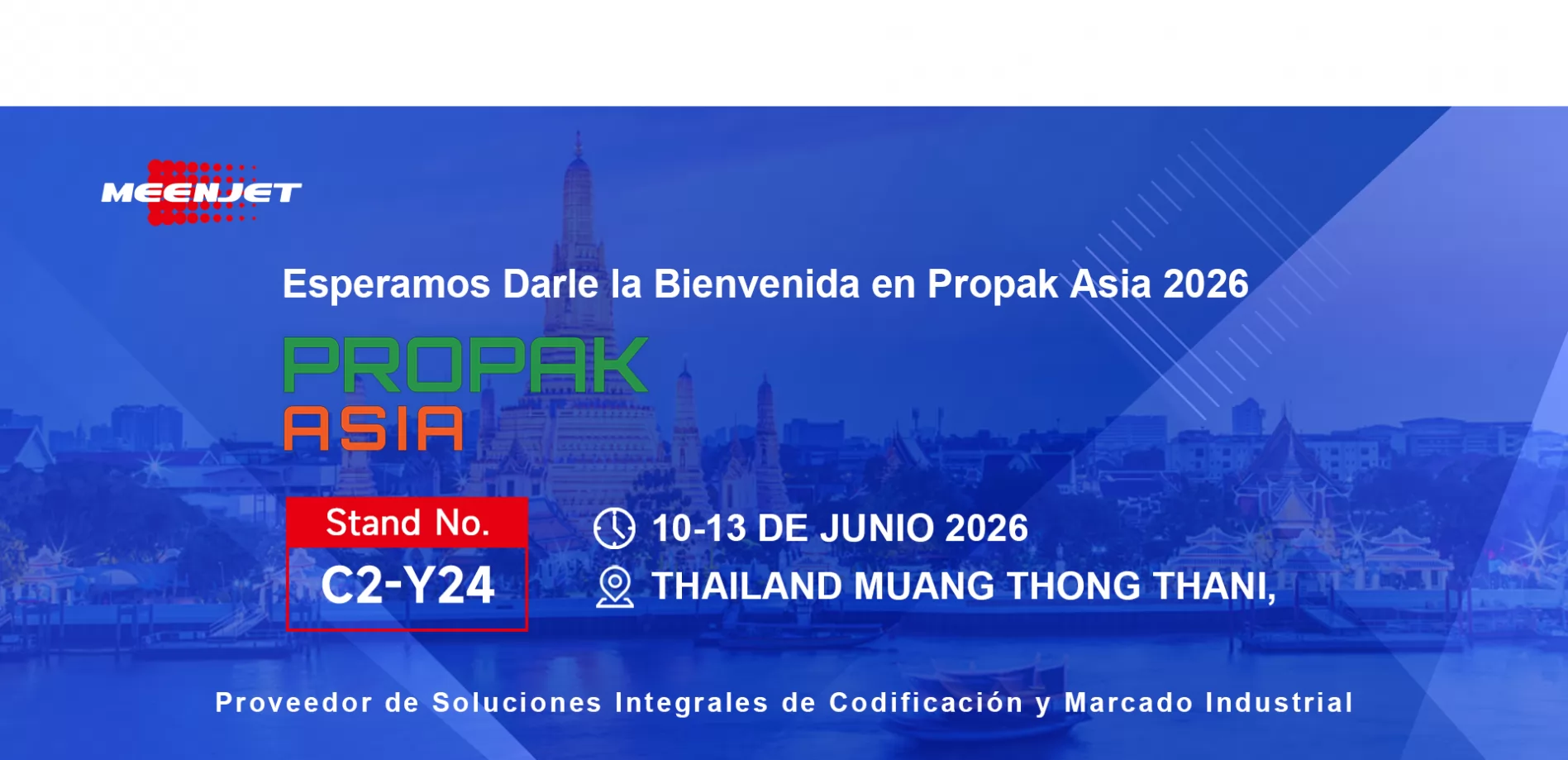 MEENJET

Esperamos Darle la Bienvenida en Propak Asia 2026

PROPAK
ASIA

Stand No.
C2-Y24

10-13 DE JUNIO 2026
THAILAND MUANG THONG THANI,

Proveedor de Soluciones Integrales de Codificación y Marcado Industrial